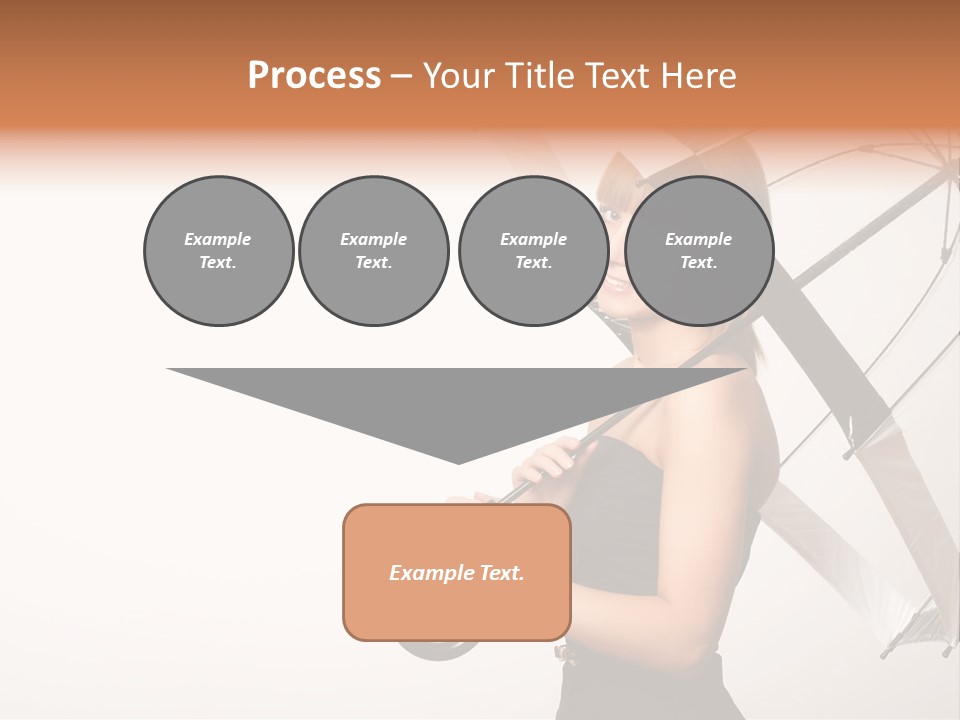 Process – Your Title Text Here

Example Text.

Example Text.

Example Text.

Example Text.

Example Text.